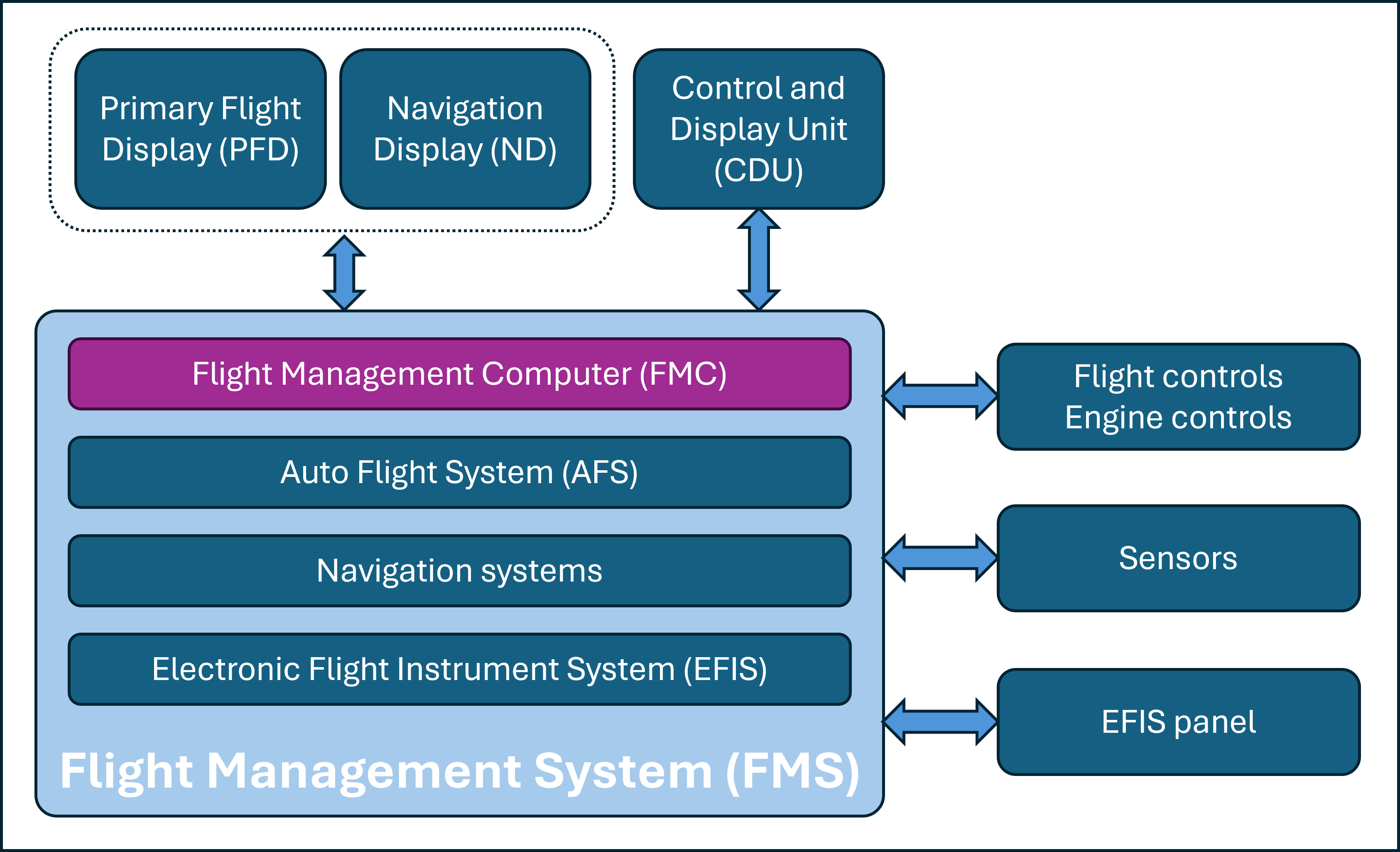 Primary Flight Display (PFD)

Navigation Display (ND)

Control and Display Unit (CDU)

Flight Management Computer (FMC)

Auto Flight System (AFS)

Navigation systems

Electronic Flight Instrument System (EFIS)

Flight Management System (FMS)

Flight controls
Engine controls

Sensors

EFIS panel